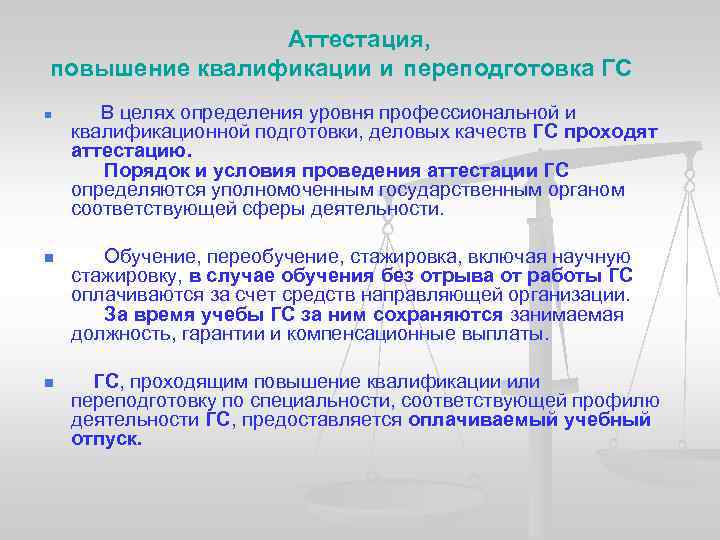 Аттестация,
повышение квалификации и переподготовка ГС

В целях определения уровня профессиональной и квалификационной подготовки, деловых качеств ГС проходят аттестацию.
Порядок и условия проведения аттестации ГС определяются уполномоченным государственным органом соответствующей сферы деятельности.

Обучение, переобучение, стажировка, включая научную стажировку, в случае обучения без отрыва от работы ГС оплачиваются за счет средств направляющей организации.
За время учебы ГС за ним сохраняются занимаемая должность, гарантии и компенсационные выплаты.

ГС, проходящим повышение квалификации или переподготовку по специальности, соответствующей профилю деятельности ГС, предоставляется оплачиваемый учебный отпуск.